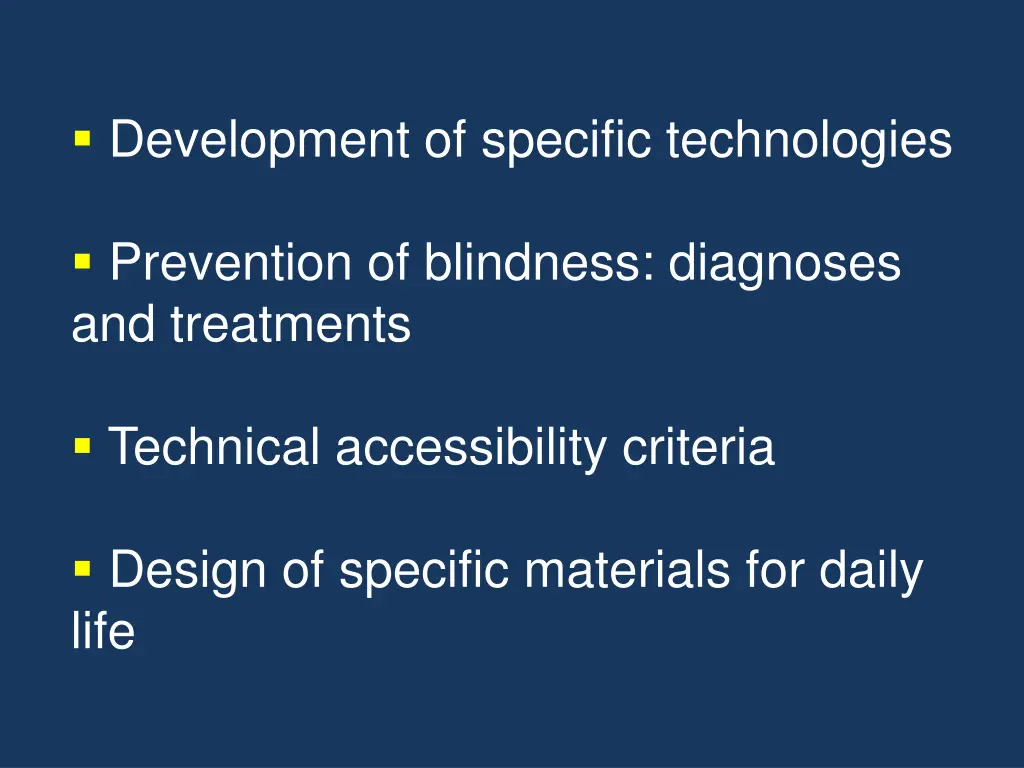 ▪ Development of specific technologies

▪ Prevention of blindness: diagnoses and treatments

▪ Technical accessibility criteria

▪ Design of specific materials for daily life